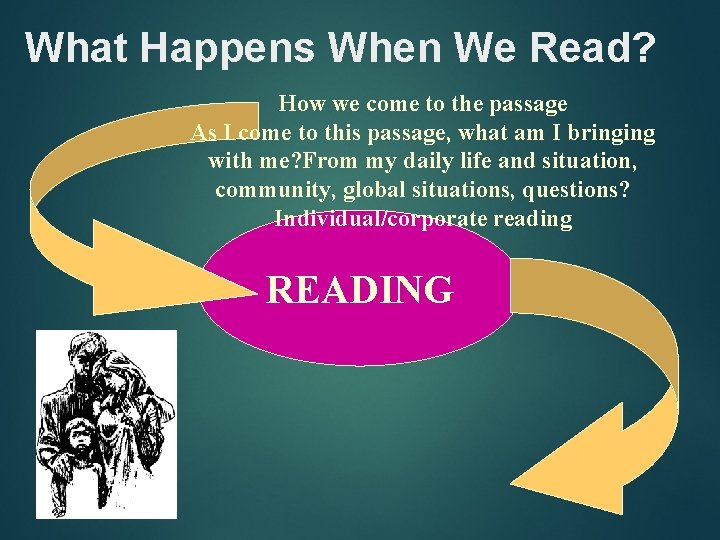 What Happens When We Read?

How we come to the passage
As I come to this passage, what am I bringing with me?From my daily life and situation, community, global situations, questions?
Individual/corporate reading

READING